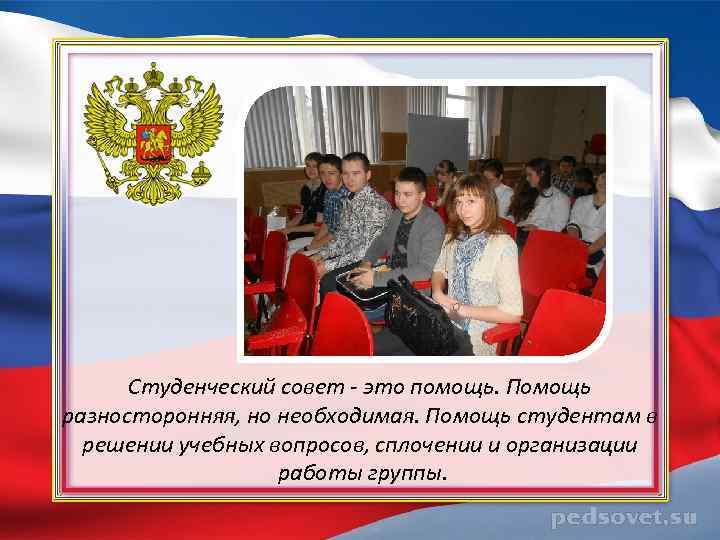 Студенческий совет - это помощь. Помощь разносторонняя, но необходимая. Помощь студентам в решении учебных вопросов, сплочении и организации работы группы.

pedsovet.su